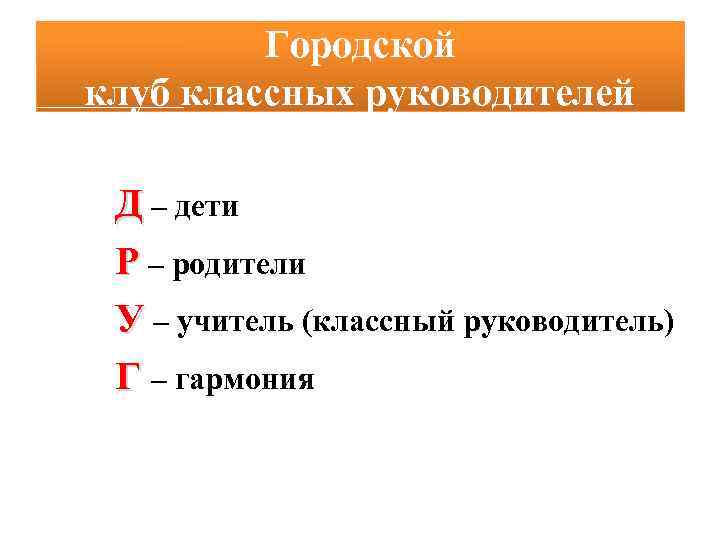 Городской клуб классных руководителей

Д – дети

Р – родители

У – учитель (классный руководитель)

Г – гармония